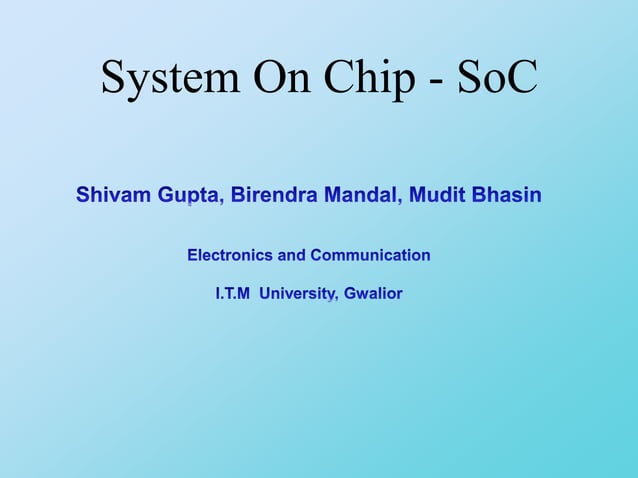 System On Chip - SoC

Shivam Gupta, Birendra Mandal, Mudit Bhasin

Electronics and Communication

I.T.M University, Gwalior